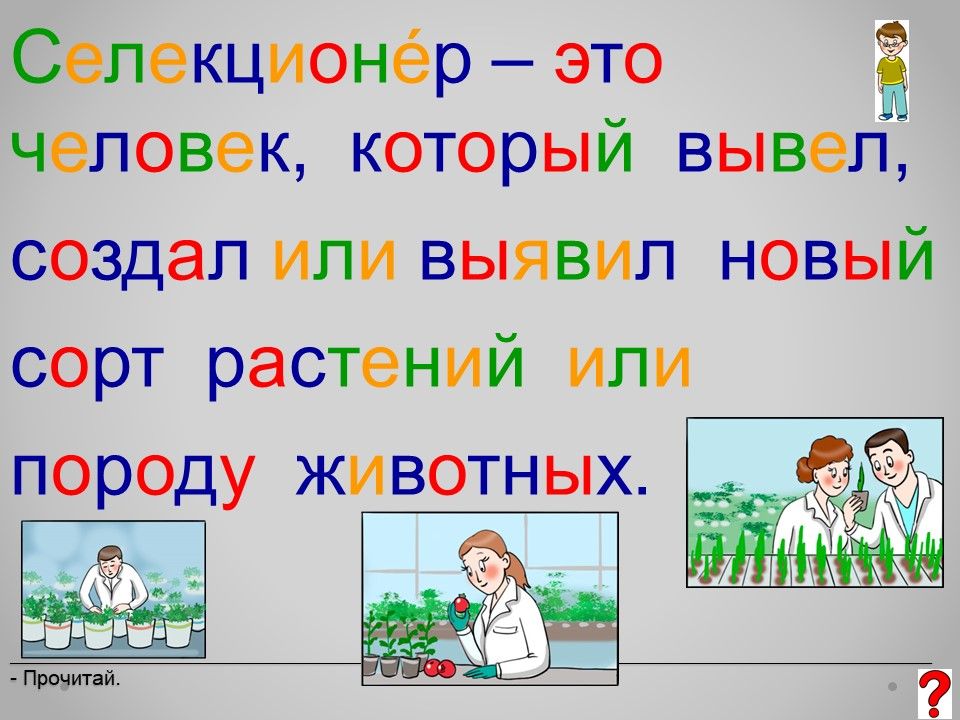 Селекционе́р – это человек, который вывел, создал или выявил новый сорт растений или породу животных.

- Прочитай.

?